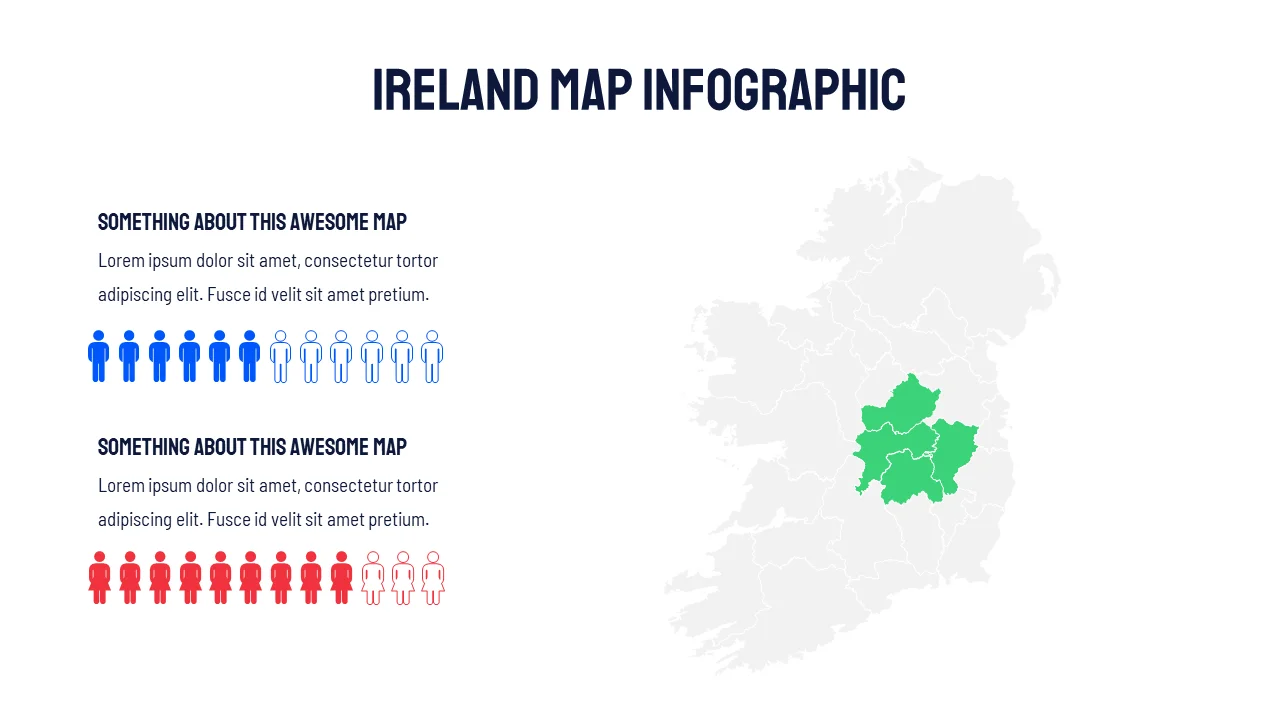 IRELAND MAP INFOGRAPHIC

SOMETHING ABOUT THIS AWESOME MAP

Lorem ipsum dolor sit amet, consectetur tortor adipiscing elit. Fusce id velit sit amet pretium.

SOMETHING ABOUT THIS AWESOME MAP

Lorem ipsum dolor sit amet, consectetur tortor adipiscing elit. Fusce id velit sit amet pretium.